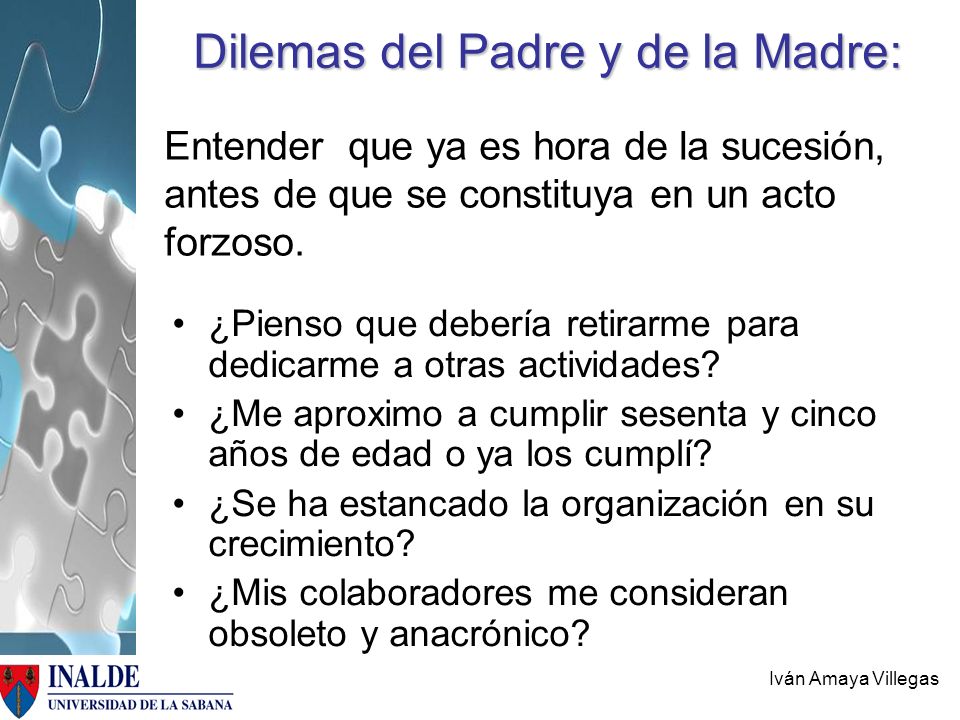 Dilemas del Padre y de la Madre:

Entender que ya es hora de la sucesión, antes de que se constituya en un acto forzoso.

• ¿Pienso que debería retirarme para dedicarme a otras actividades?
• ¿Me aproximo a cumplir sesenta y cinco años de edad o ya los cumplí?
• ¿Se ha estancado la organización en su crecimiento?
• ¿Mis colaboradores me consideran obsoleto y anacrónico?

INALDE
UNIVERSIDAD DE LA SABANA

Iván Amaya Villegas